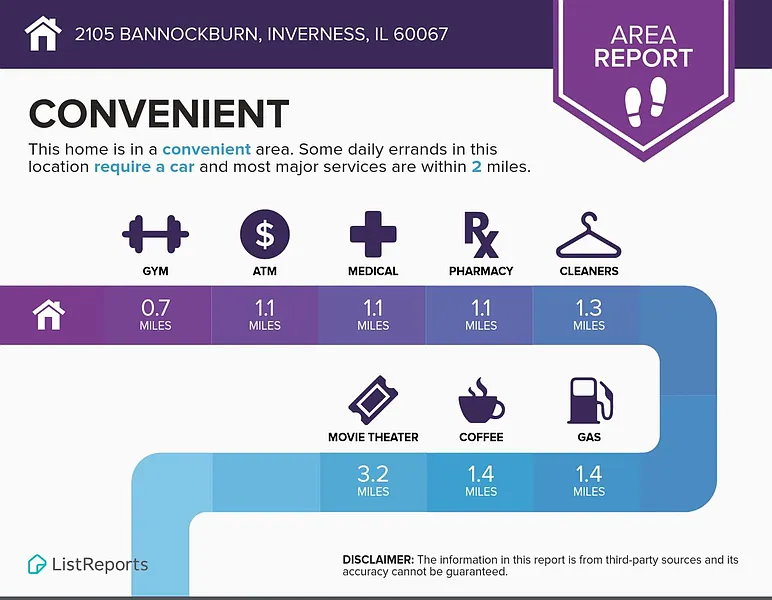 2105 BANNOCKBURN, INVERNESS, IL 60067

AREA REPORT

CONVENIENT

This home is in a convenient area. Some daily errands in this location require a car and most major services are within 2 miles.

GYM
0.7 MILES

ATM
1.1 MILES

MEDICAL
1.1 MILES

PHARMACY
1.1 MILES

CLEANERS
1.3 MILES

MOVIE THEATER
3.2 MILES

COFFEE
1.4 MILES

GAS
1.4 MILES

ListReports

DISCLAIMER: The information in this report is from third-party sources and its accuracy cannot be guaranteed.